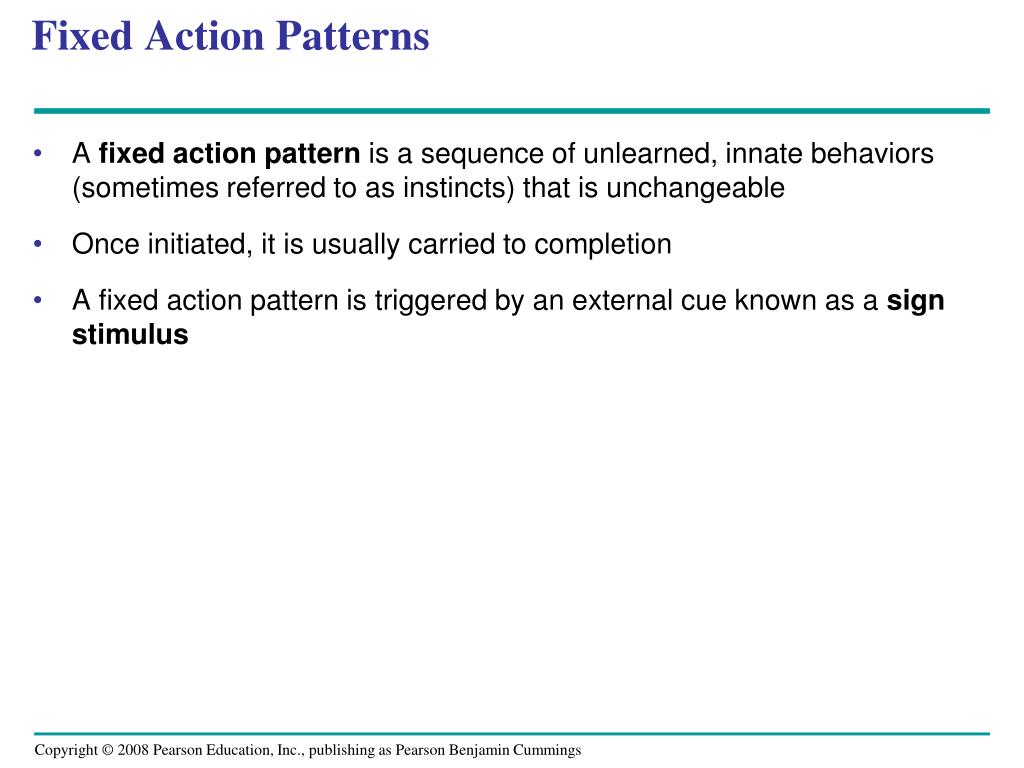 Fixed Action Patterns

• A fixed action pattern is a sequence of unlearned, innate behaviors (sometimes referred to as instincts) that is unchangeable

• Once initiated, it is usually carried to completion

• A fixed action pattern is triggered by an external cue known as a sign stimulus

Copyright © 2008 Pearson Education, Inc., publishing as Pearson Benjamin Cummings